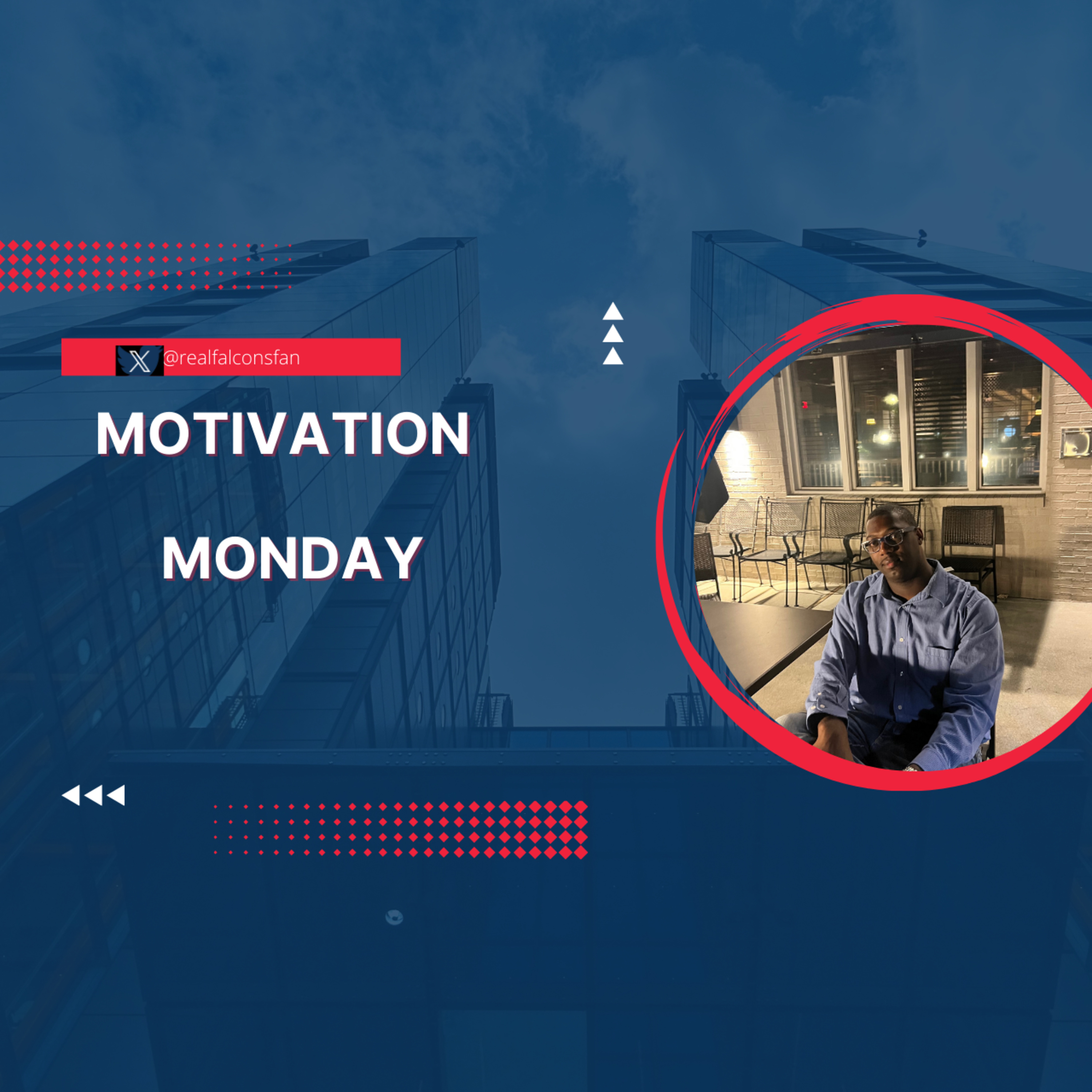 @realfalconsfan

MOTIVATION

MONDAY